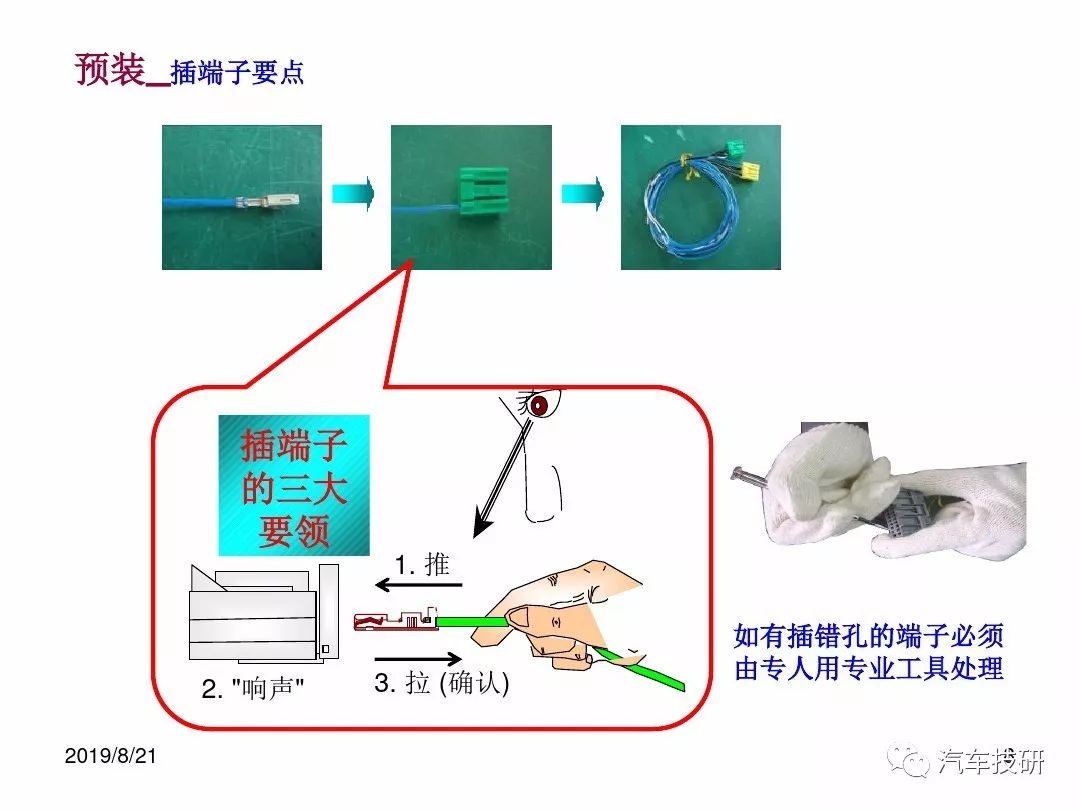 预装_插端子要点

插端子的三大要领

1. 推

2. "响声"

3. 拉 (确认)

如有插错孔的端子必须由专人用专业工具处理

2019/8/21

汽车技研